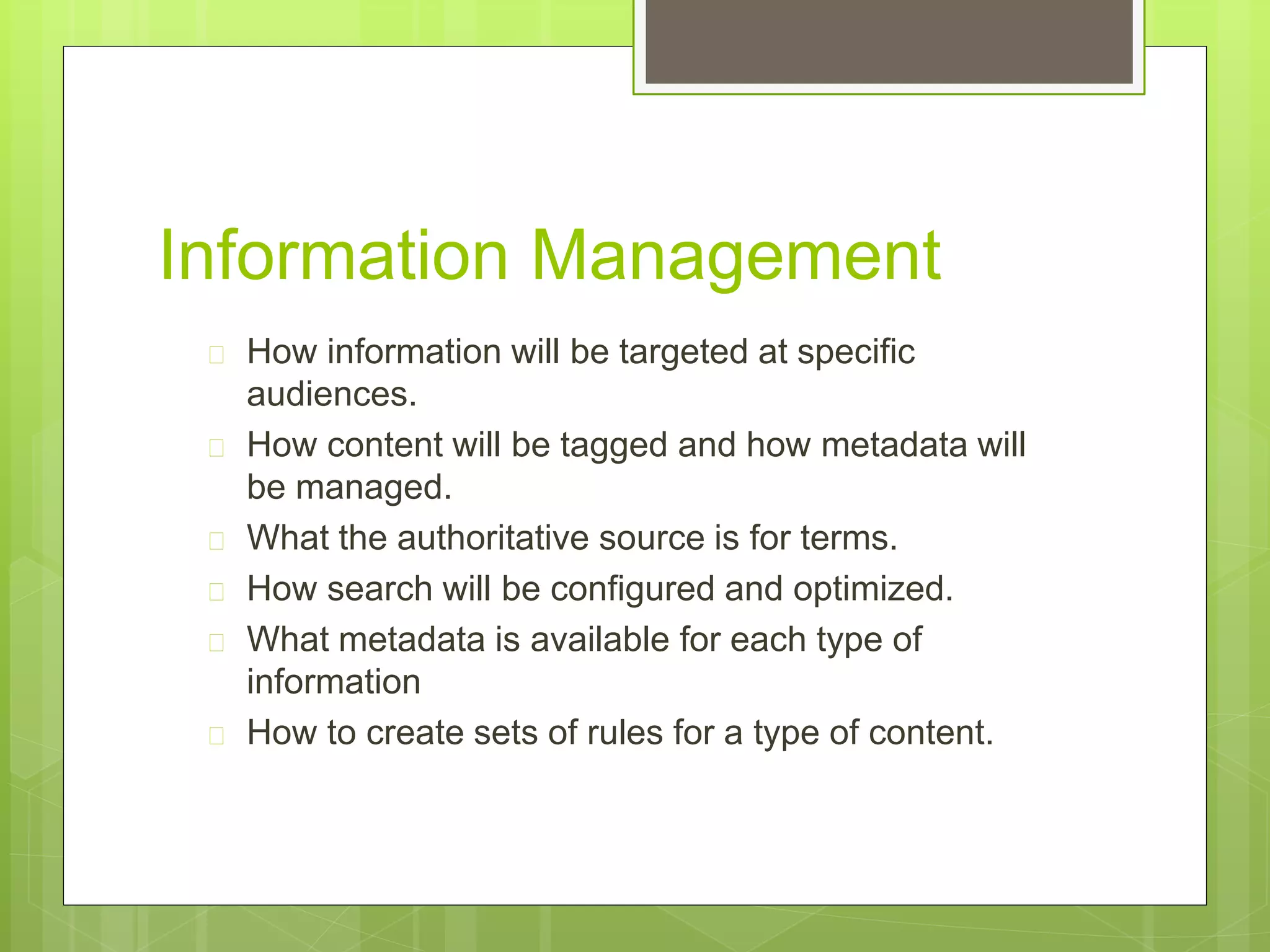 Information Management

How information will be targeted at specific audiences.

How content will be tagged and how metadata will be managed.

What the authoritative source is for terms.

How search will be configured and optimized.

What metadata is available for each type of information

How to create sets of rules for a type of content.